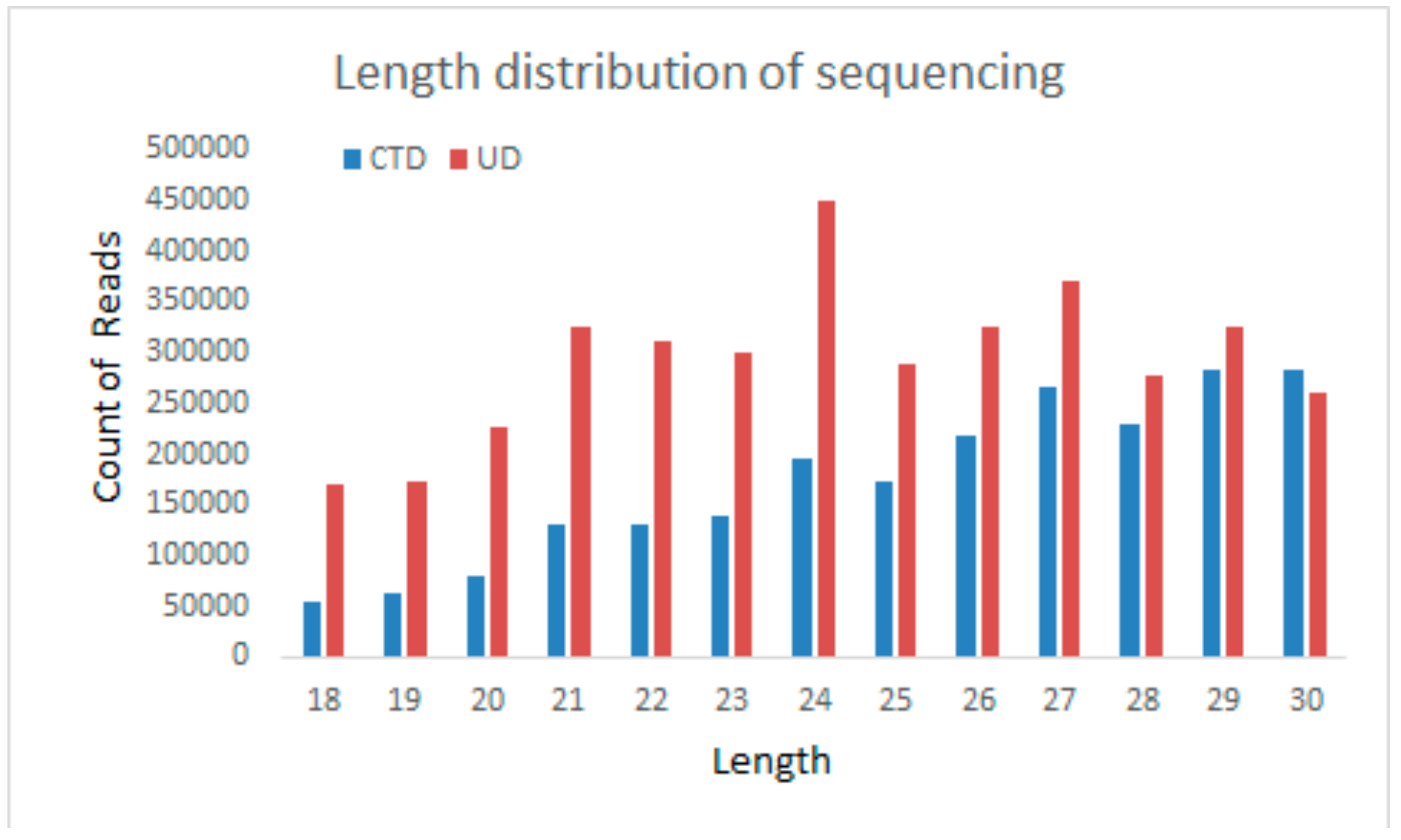 Length distribution of sequencing

CTD UD

Count of Reads

500000
450000
400000
350000
300000
250000
200000
150000
100000
50000
0

18 19 20 21 22 23 24 25 26 27 28 29 30

Length